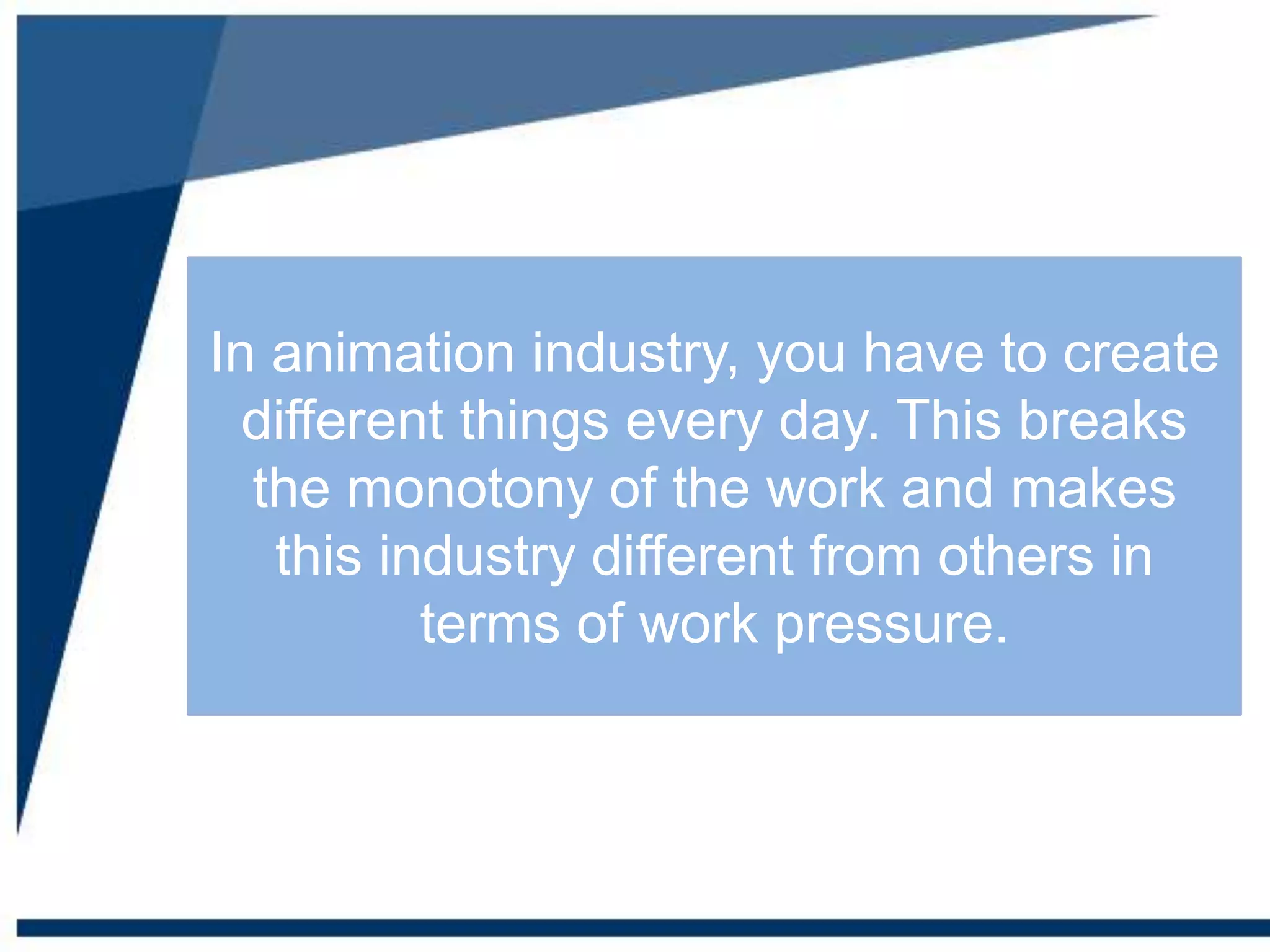 In animation industry, you have to create different things every day. This breaks the monotony of the work and makes this industry different from others in terms of work pressure.